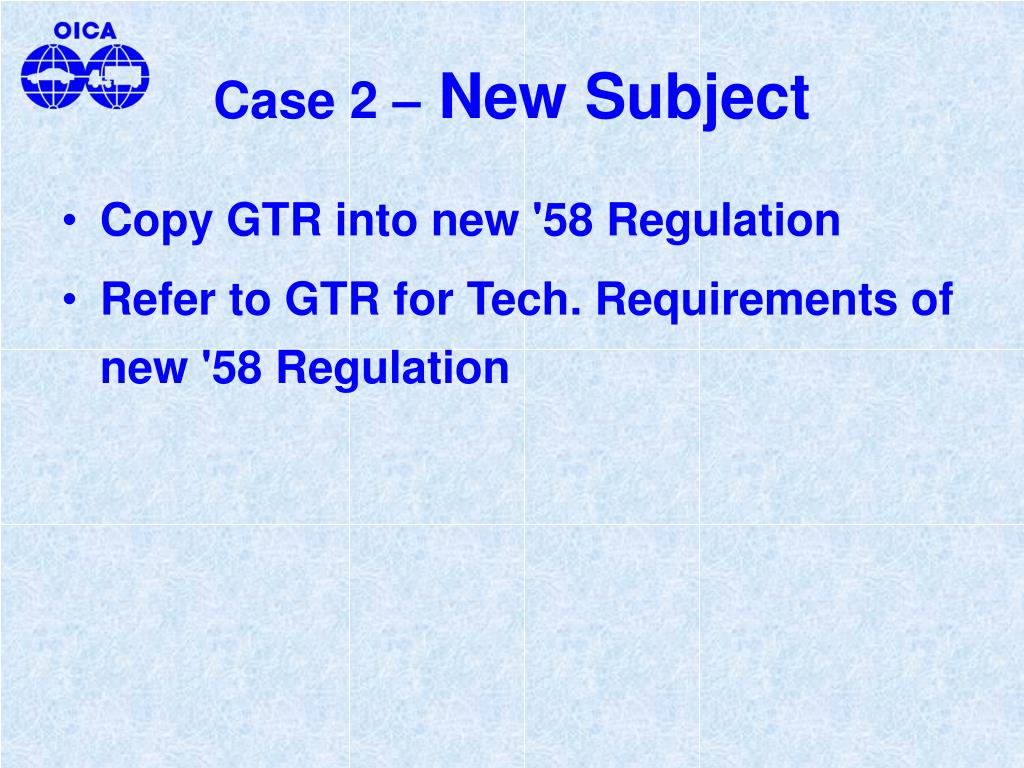 OICA

Case 2 – New Subject

• Copy GTR into new '58 Regulation
• Refer to GTR for Tech. Requirements of new '58 Regulation